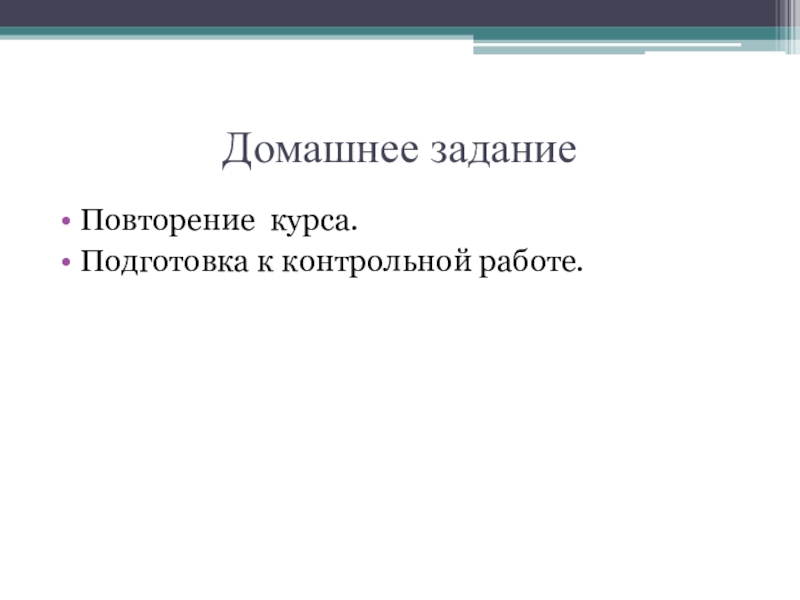 Домашнее задание

• Повторение курса.
• Подготовка к контрольной работе.